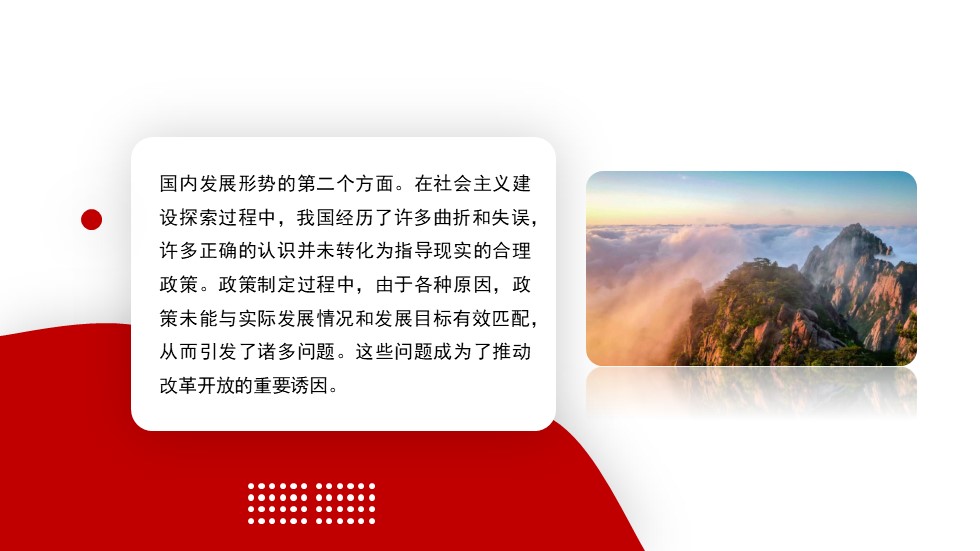 国内发展形势的第二个方面。在社会主义建设探索过程中，我国经历了许多曲折和失误，许多正确的认识并未转化为指导现实的合理政策。政策制定过程中，由于各种原因，政策未能与实际发展情况和发展目标有效匹配，从而引发了诸多问题。这些问题成为了推动改革开放的重要诱因。